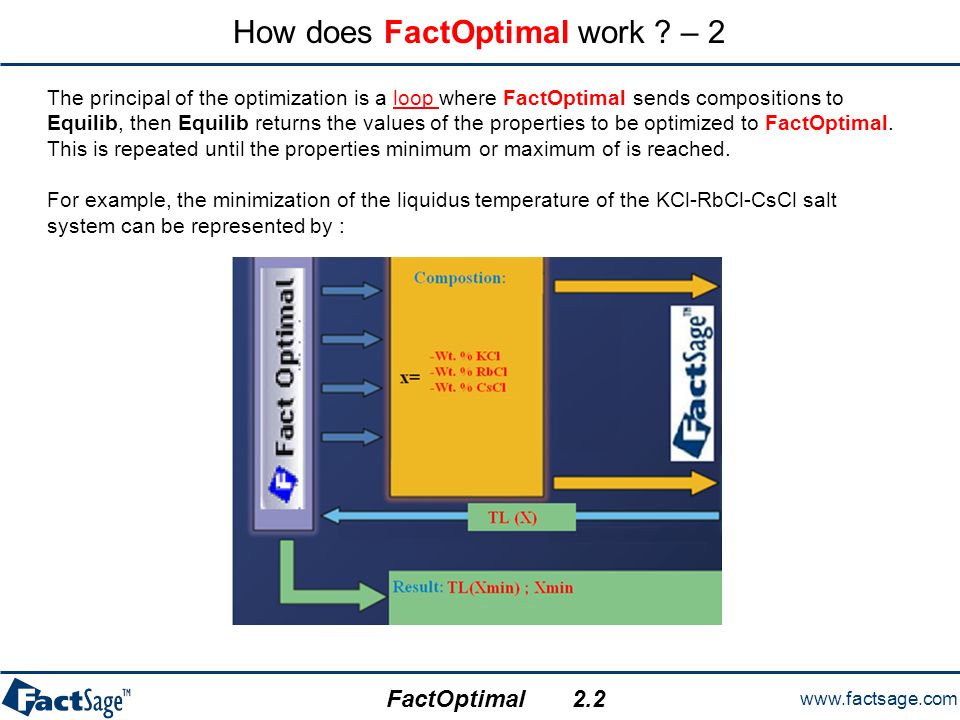 How does FactOptimal work ? – 2

The principal of the optimization is a loop where FactOptimal sends compositions to Equilib, then Equilib returns the values of the properties to be optimized to FactOptimal. This is repeated until the properties minimum or maximum of is reached.

For example, the minimization of the liquidus temperature of the KCl-RbCl-CsCl salt system can be represented by :

Fact Optimal

Compostion:

x=

-Wt. % KCl
-Wt. % RbCl
-Wt. % CsCl

FactSage™

TL (X)

Result: TL(Xmin) ; Xmin

FactSage™

FactOptimal 2.2

www.factsage.com